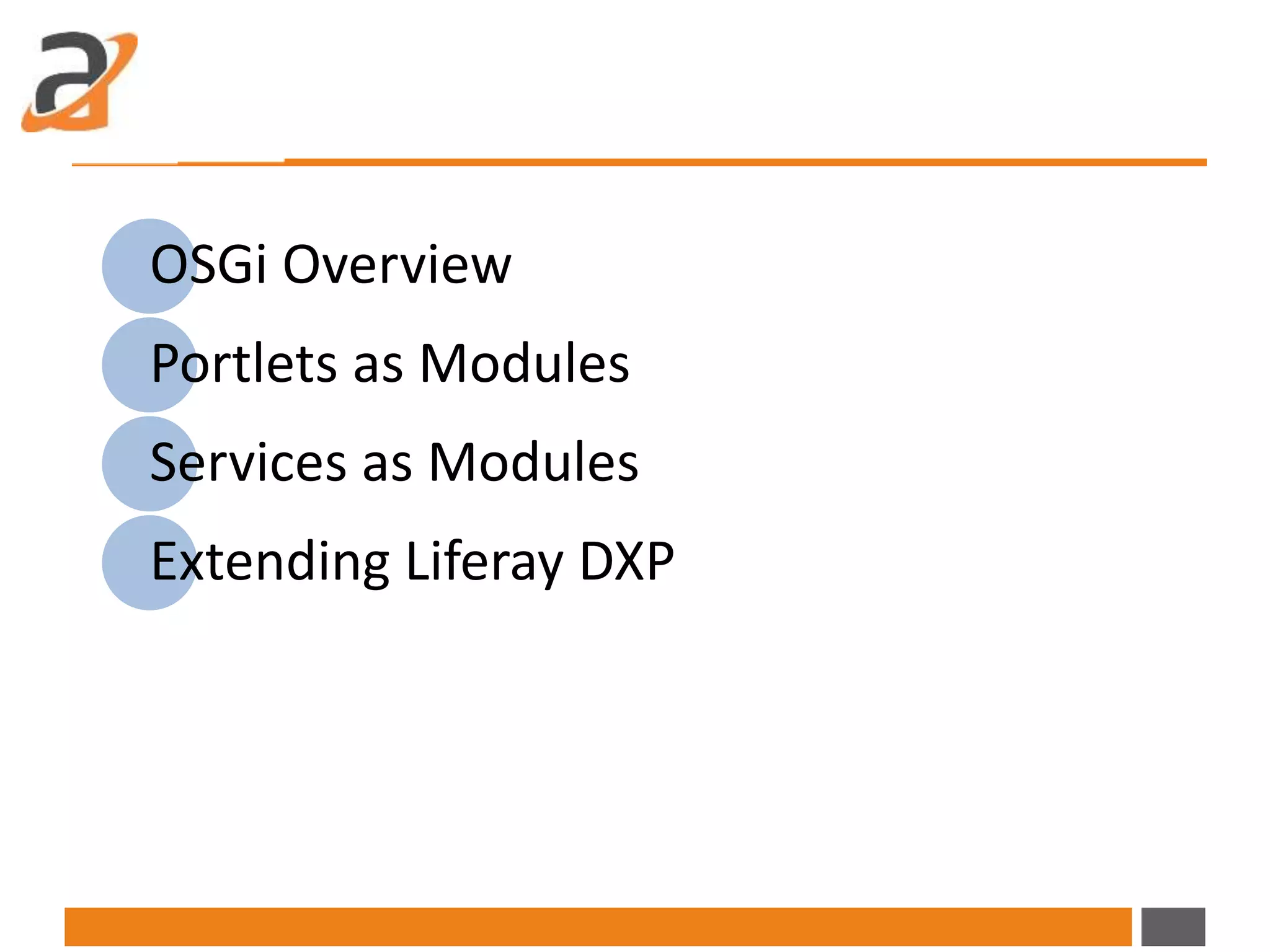 OSGi Overview

Portlets as Modules

Services as Modules

Extending Liferay DXP